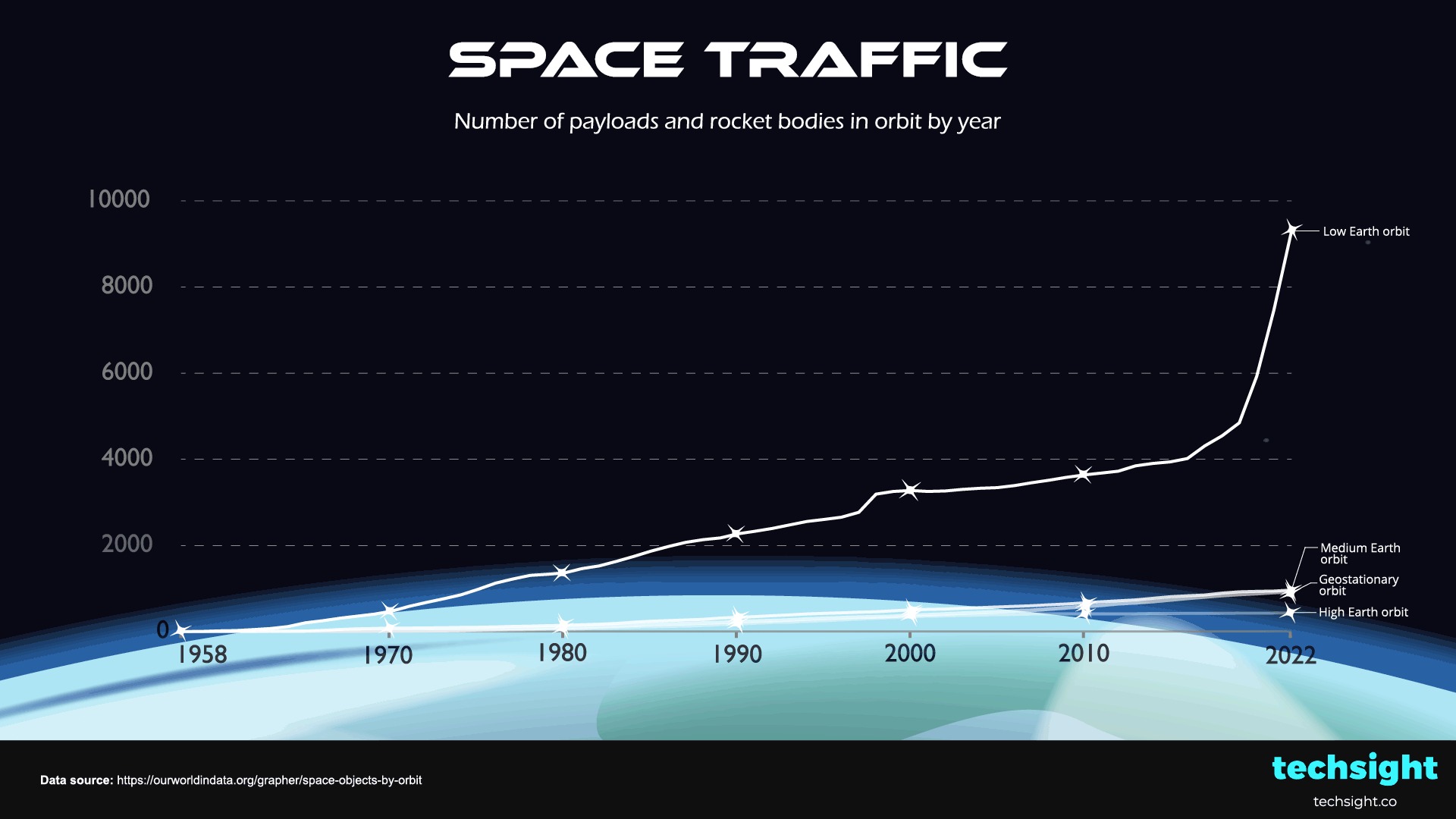 SPACE TRAFFIC

Number of payloads and rocket bodies in orbit by year

10000
8000
6000
4000
2000
0

Low Earth orbit
Medium Earth orbit
Geostationary orbit
High Earth orbit

1958
1970
1980
1990
2000
2010
2022

Data source: https://ourworldindata.org/grapher/space-objects-by-orbit

techsight
techsight.co